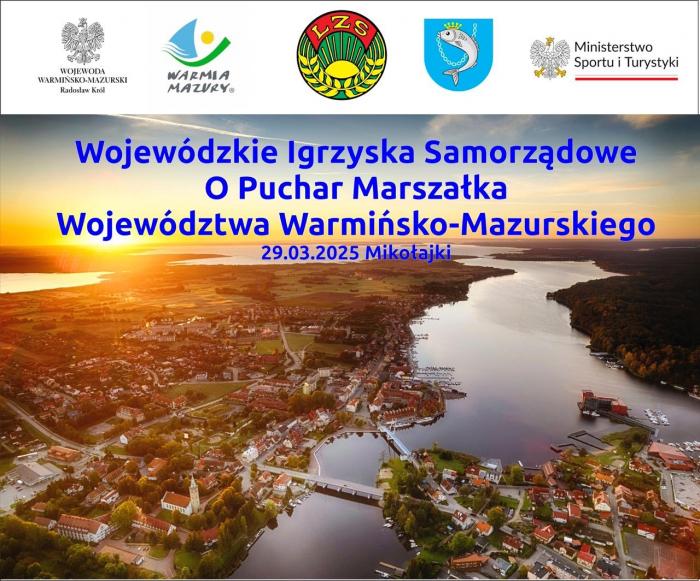 WOJEWODA WARMIŃSKO-MAZURSKI
Radosław Król

WARMIA MAZURY

LZS

Ministerstwo Sportu i Turystyki

Wojewódzkie Igrzyska Samorządowe
O Puchar Marszałka
Województwa Warmińsko-Mazurskiego
29.03.2025 Mikołajki